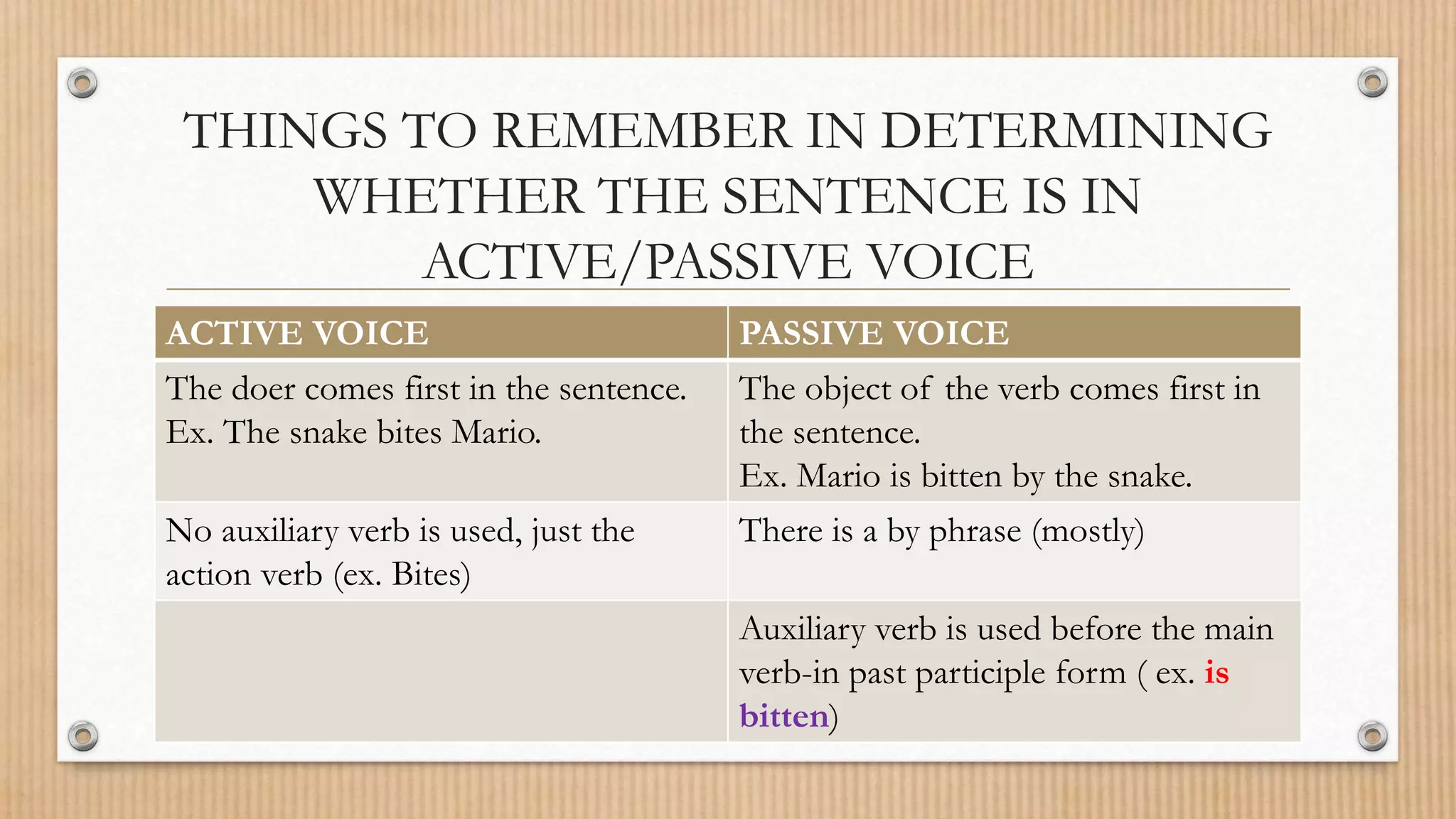 THINGS TO REMEMBER IN DETERMINING WHETHER THE SENTENCE IS IN ACTIVE/PASSIVE VOICE

| ACTIVE VOICE | PASSIVE VOICE |
|---|---|
| The doer comes first in the sentence. Ex. The snake bites Mario. | The object of the verb comes first in the sentence. Ex. Mario is bitten by the snake. |
| No auxiliary verb is used, just the action verb (ex. Bites) | There is a by phrase (mostly) |
| | Auxiliary verb is used before the main verb-in past participle form ( ex. is bitten) |